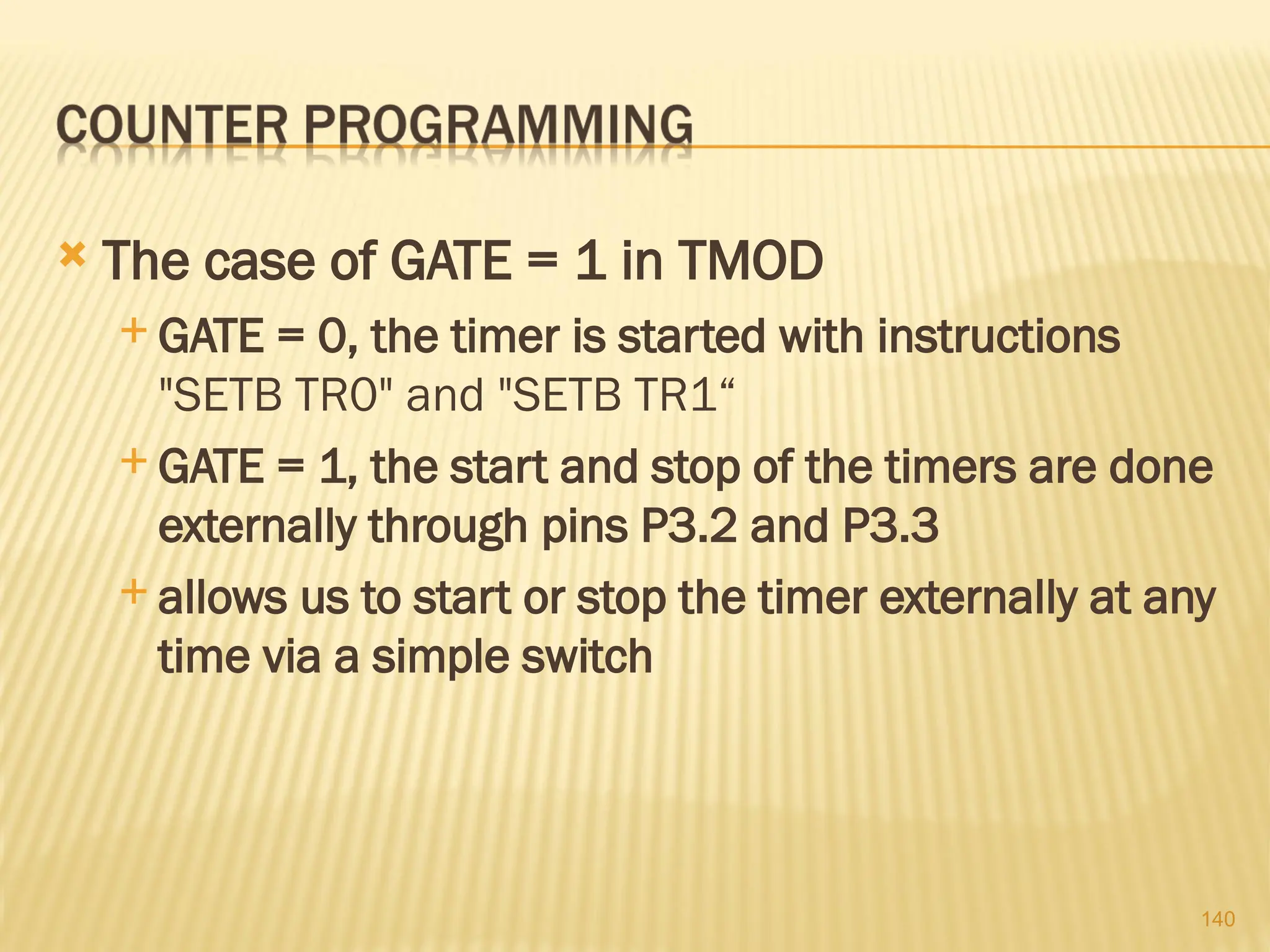 COUNTER PROGRAMMING

The case of GATE = 1 in TMOD

GATE = 0, the timer is started with instructions "SETB TR0" and "SETB TR1“

GATE = 1, the start and stop of the timers are done externally through pins P3.2 and P3.3

allows us to start or stop the timer externally at any time via a simple switch

140